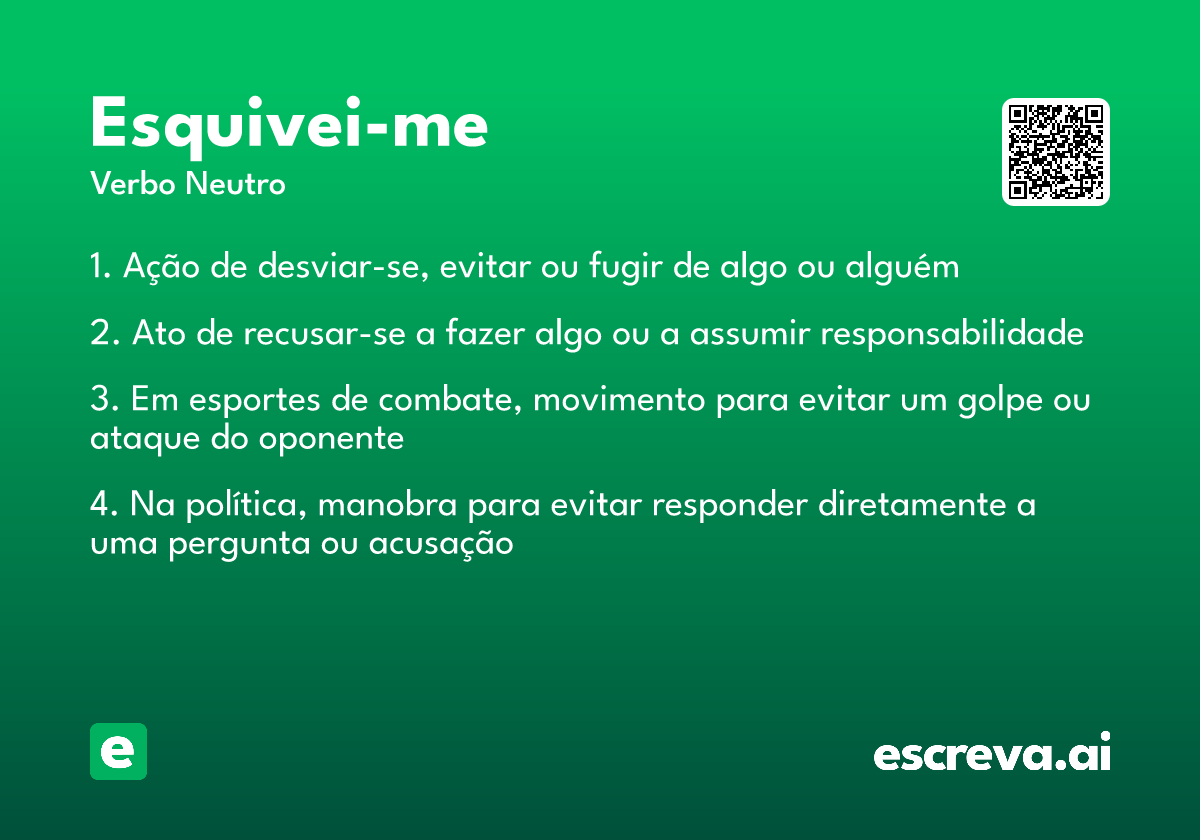 Esquivei-me
Verbo Neutro

1. Ação de desviar-se, evitar ou fugir de algo ou alguém

2. Ato de recusar-se a fazer algo ou a assumir responsabilidade

3. Em esportes de combate, movimento para evitar um golpe ou ataque do oponente

4. Na política, manobra para evitar responder diretamente a uma pergunta ou acusação

e

escreva.ai